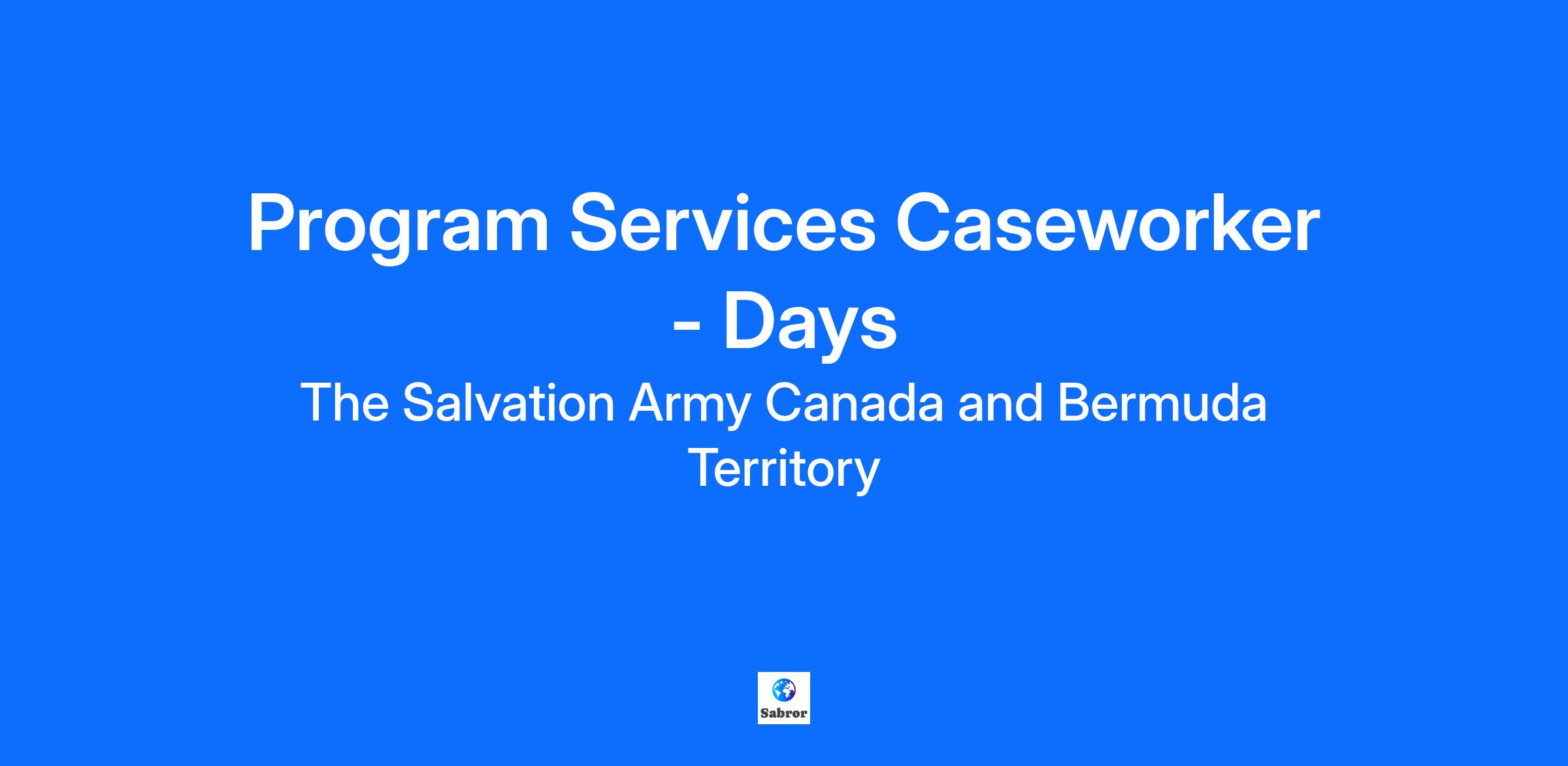 Program Services Caseworker - Days

The Salvation Army Canada and Bermuda Territory

Sabror